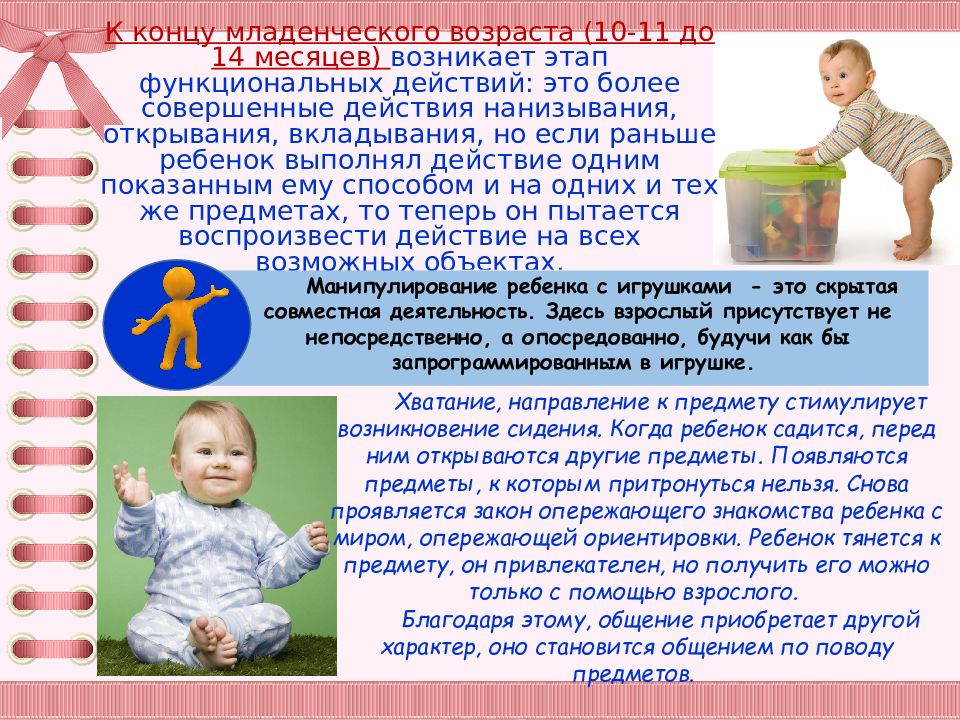 К концу младенческого возраста (10-11 до 14 месяцев) возникает этап функциональных действий: это более совершенные действия нанизывания, открывания, вкладывания, но если раньше ребенок выполнял действие одним показанным ему способом и на одних и тех же предметах, то теперь он пытается воспроизвести действие на всех возможных объектах.

Манипулирование ребенка с игрушками - это скрытая совместная деятельность. Здесь взрослый присутствует не непосредственно, а опосредованно, будучи как бы запрограммированным в игрушке.

Хватание, направление к предмету стимулирует возникновение сидения. Когда ребенок садится, перед ним открываются другие предметы. Появляются предметы, к которым притронуться нельзя. Снова проявляется закон опережающего знакомства ребенка с миром, опережающей ориентировки. Ребенок тянется к предмету, он привлекателен, но получить его можно только с помощью взрослого.

Благодаря этому, общение приобретает другой характер, оно становится общением по поводу предметов.